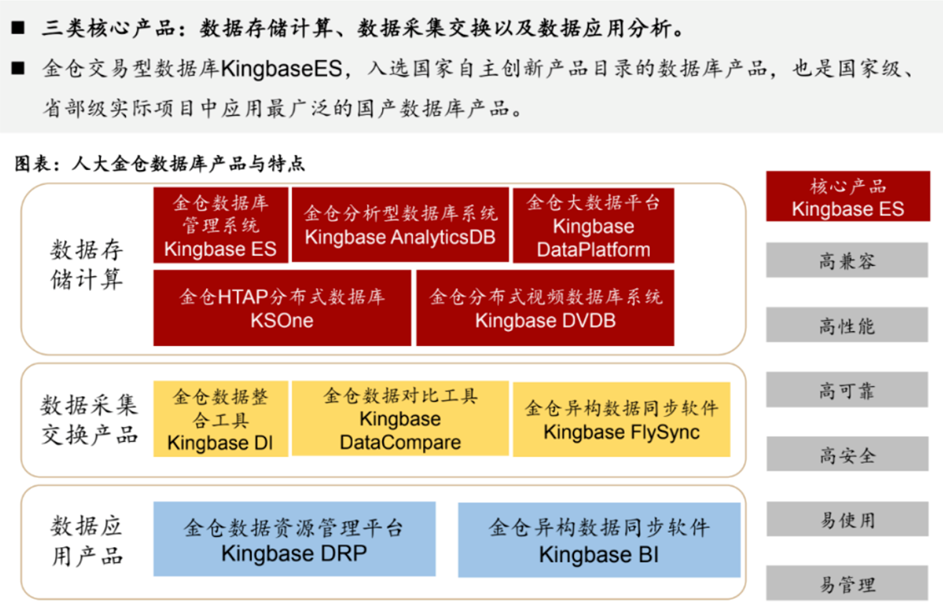 ■ 三类核心产品：数据存储计算、数据采集交换以及数据应用分析。

■ 金仓交易型数据库KingbaseES，入选国家自主创新产品目录的数据库产品，也是国家级、省部级实际项目中应用最广泛的国产数据库产品。

图表：人大金仓数据库产品与特点

数据存储计算

金仓数据库管理系统 Kingbase ES

金仓分析型数据库系统 Kingbase AnalyticsDB

金仓大数据平台 Kingbase DataPlatform

金仓HTAP分布式数据库 KSOne

金仓分布式视频数据库系统 Kingbase DVDB

数据采集交换产品

金仓数据整合工具 Kingbase DI

金仓数据对比工具 Kingbase DataCompare

金仓异构数据同步软件 Kingbase FlySync

数据应用产品

金仓数据资源管理平台 Kingbase DRP

金仓异构数据同步软件 Kingbase BI

核心产品 Kingbase ES

高兼容

高性能

高可靠

高安全

易使用

易管理